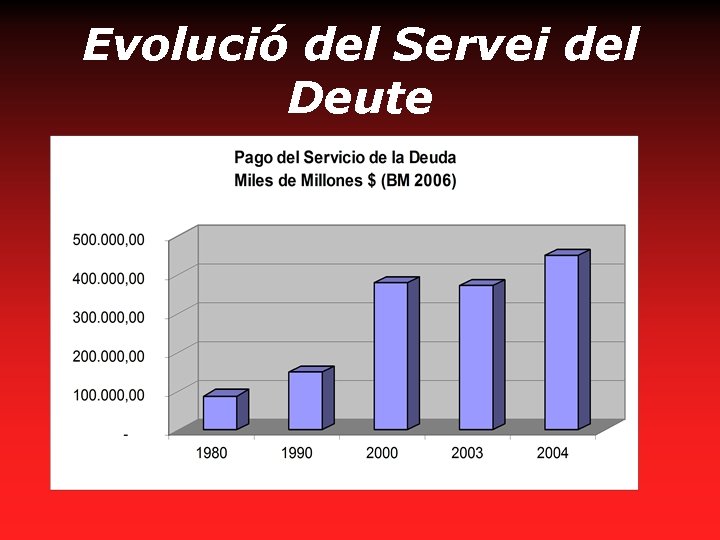 Evolució del Servei del Deute

Pago del Servicio de la Deuda
Miles de Millones $ (BM 2006)

500.000,00
400.000,00
300.000,00
200.000,00
100.000,00
-

1980
1990
2000
2003
2004